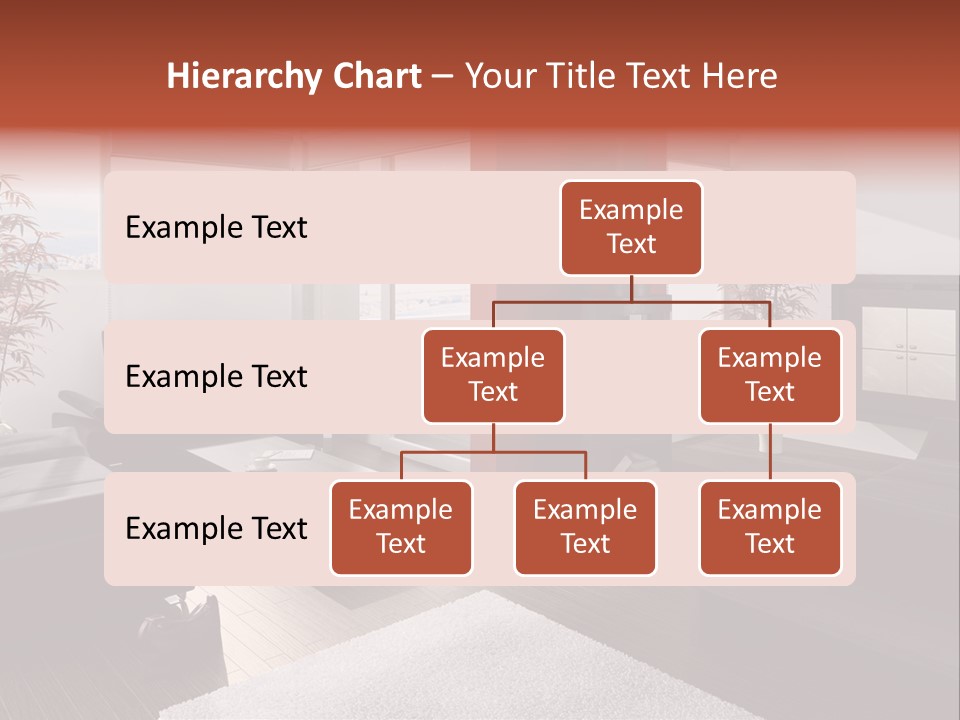 Hierarchy Chart – Your Title Text Here

Example Text

Example Text

Example Text

Example Text

Example Text

Example Text

Example Text

Example Text

Example Text